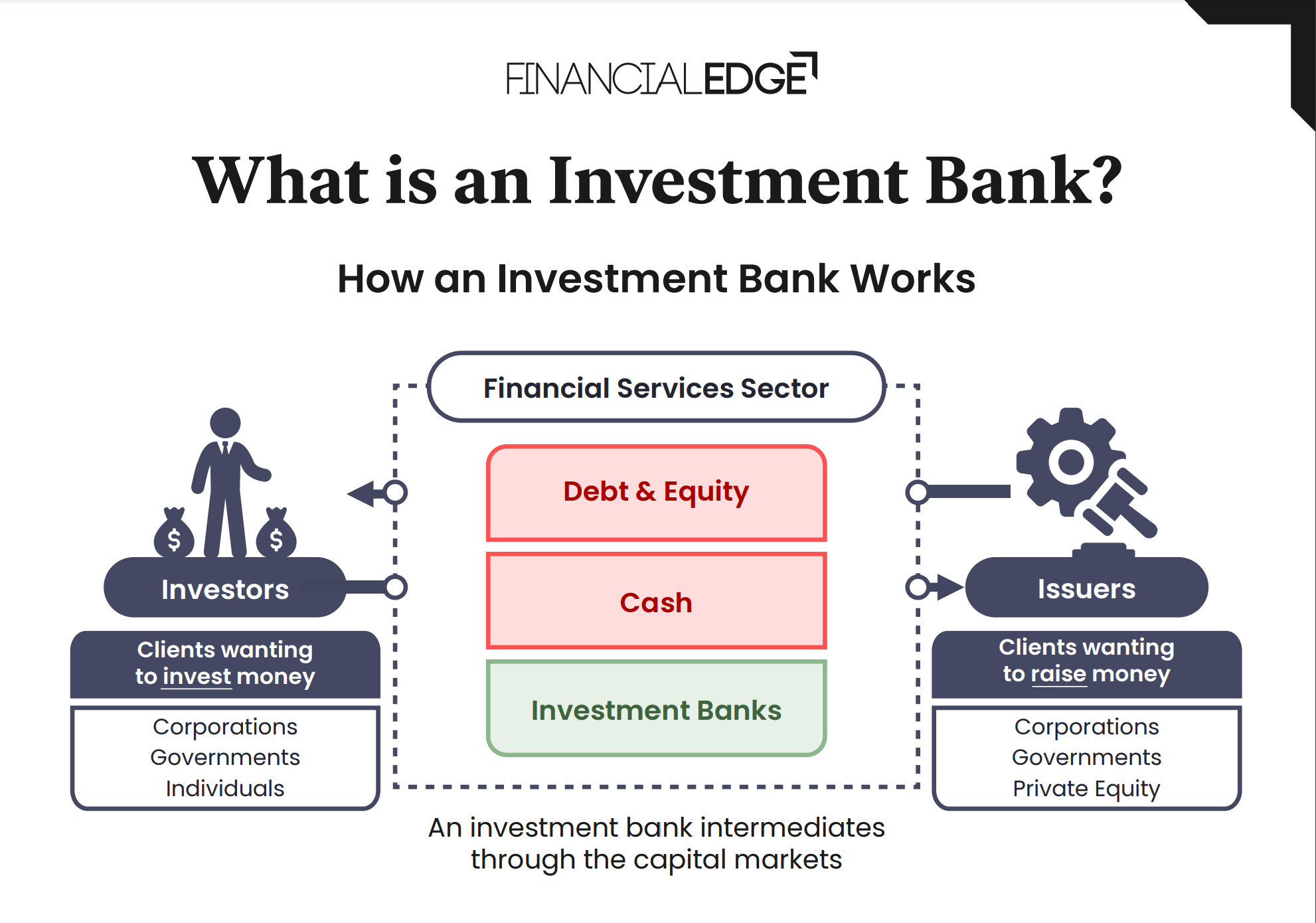 FINANCIALEDGE

What is an Investment Bank?

How an Investment Bank Works

Financial Services Sector

$ $

Investors

Clients wanting to invest money

Corporations
Governments
Individuals

Debt & Equity

Cash

Investment Banks

Issuers

Clients wanting to raise money

Corporations
Governments
Private Equity

An investment bank intermediates through the capital markets